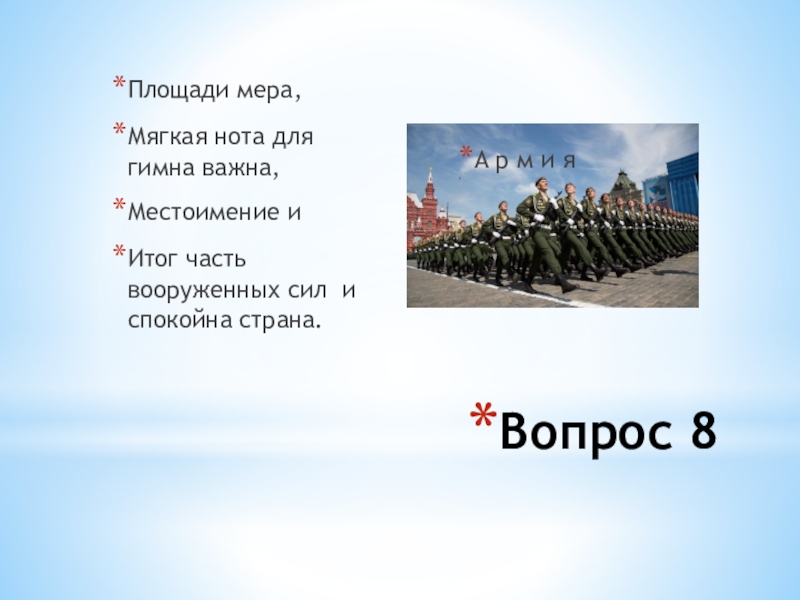 *Площади мера,

*Мягкая нота для гимна важна,

*Местоимение и

*Итог часть вооруженных сил и спокойна страна.

*А р м и я

*Вопрос 8